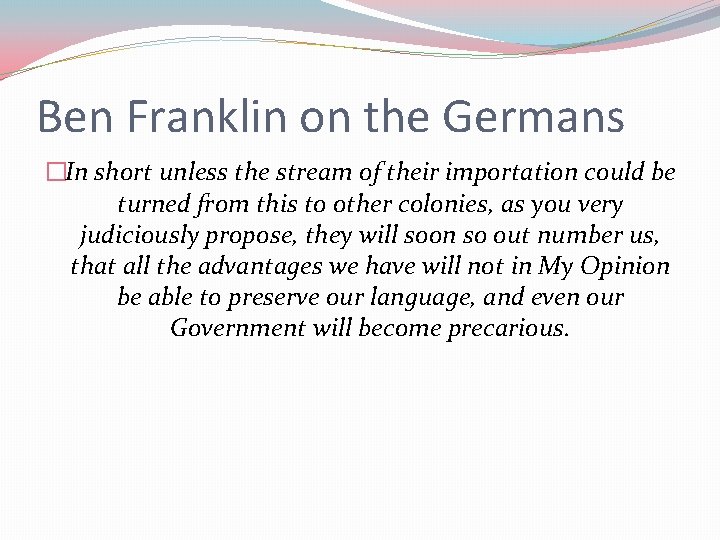 Ben Franklin on the Germans

In short unless the stream of their importation could be turned from this to other colonies, as you very judiciously propose, they will soon so out number us, that all the advantages we have will not in My Opinion be able to preserve our language, and even our Government will become precarious.